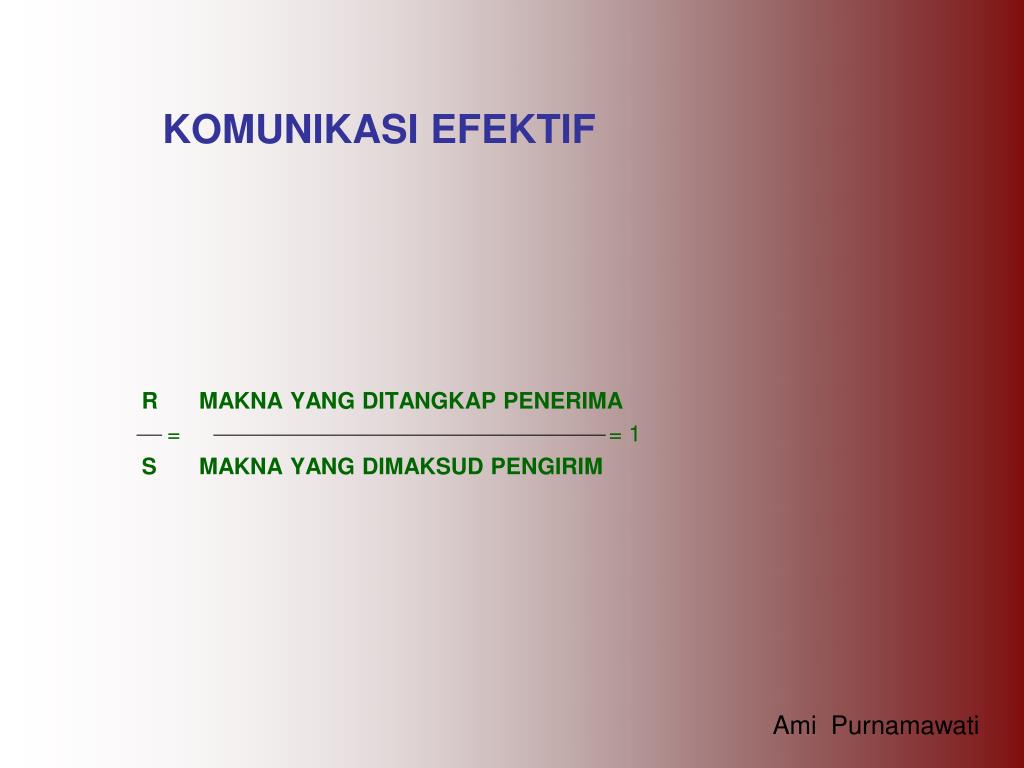 KOMUNIKASI EFEKTIF

$\frac{R}{S} = \frac{\text{MAKNA YANG DITANGKAP PENERIMA}}{\text{MAKNA YANG DIMAKSUD PENGIRIM}} = 1$

Ami Purnamawati